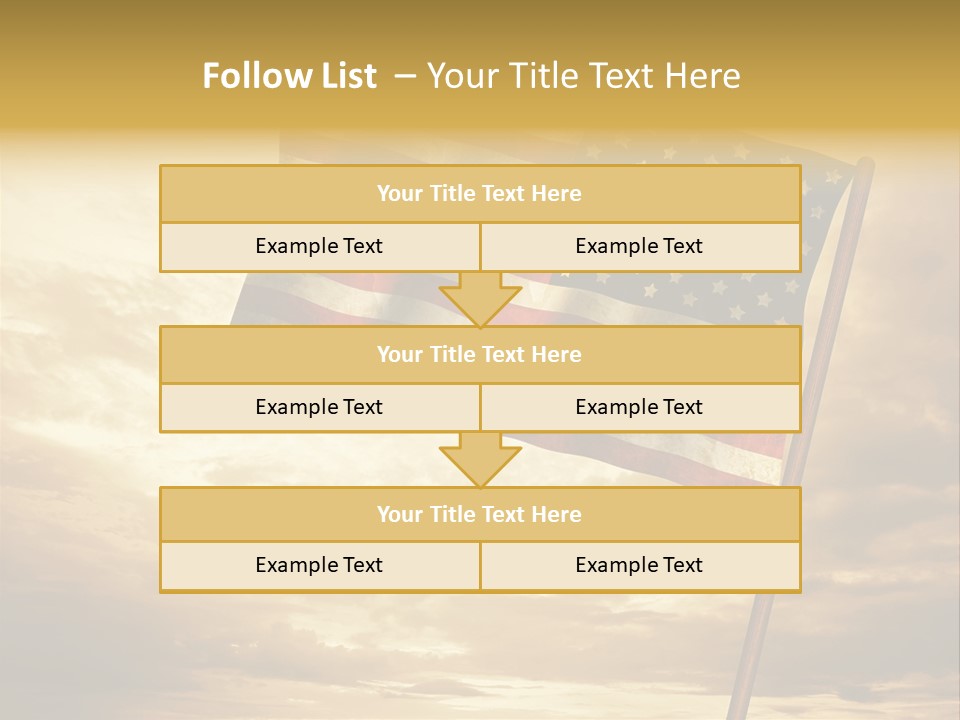 Follow List – Your Title Text Here

Your Title Text Here

Example Text

Example Text

Your Title Text Here

Example Text

Example Text

Your Title Text Here

Example Text

Example Text